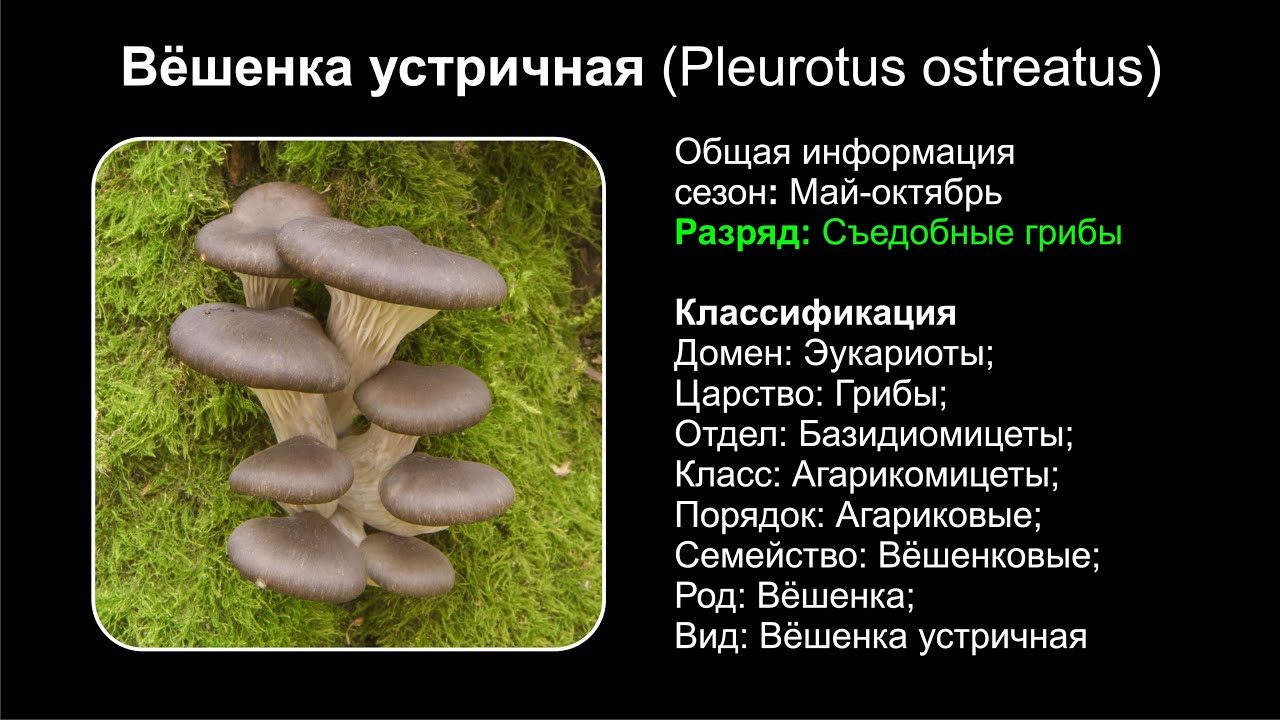 Вёшенка устричная (Pleurotus ostreatus)

Общая информация
сезон: Май-октябрь
Разряд: Съедобные грибы

Классификация
Домен: Эукариоты;
Царство: Грибы;
Отдел: Базидиомицеты;
Класс: Агарикомицеты;
Порядок: Агариковые;
Семейство: Вёшенковые;
Род: Вёшенка;
Вид: Вёшенка устричная